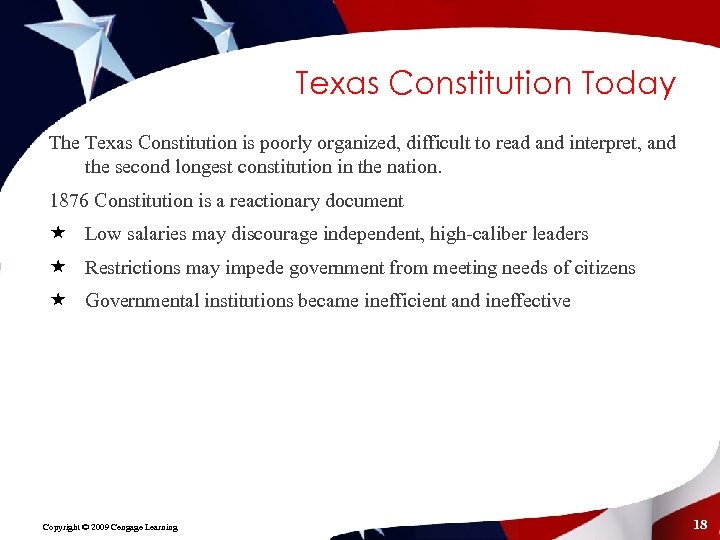 Texas Constitution Today

The Texas Constitution is poorly organized, difficult to read and interpret, and the second longest constitution in the nation.

1876 Constitution is a reactionary document

★ Low salaries may discourage independent, high-caliber leaders

★ Restrictions may impede government from meeting needs of citizens

★ Governmental institutions became inefficient and ineffective

Copyright © 2009 Cengage Learning

18